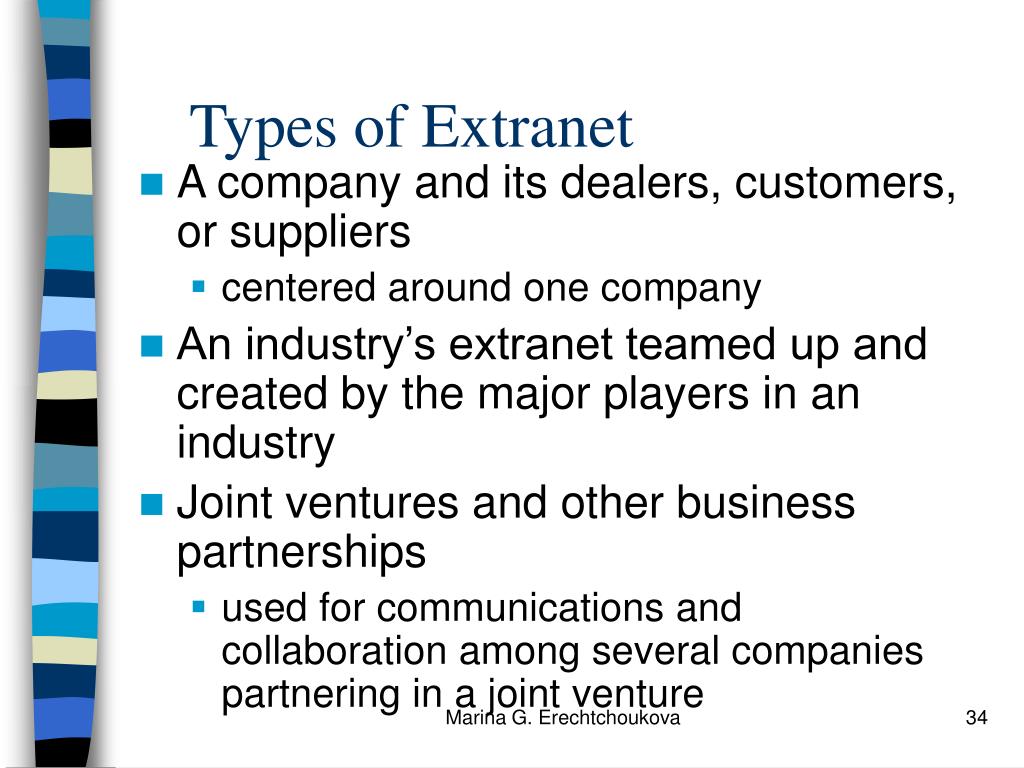 Types of Extranet

A company and its dealers, customers, or suppliers

centered around one company

An industry’s extranet teamed up and created by the major players in an industry

Joint ventures and other business partnerships

used for communications and collaboration among several companies partnering in a joint venture

Marina G. Erechtchoukova

34